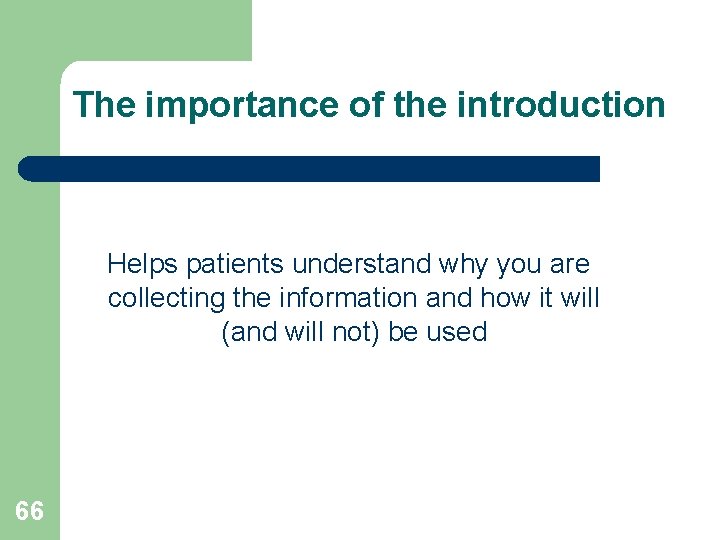 The importance of the introduction

Helps patients understand why you are collecting the information and how it will (and will not) be used

66